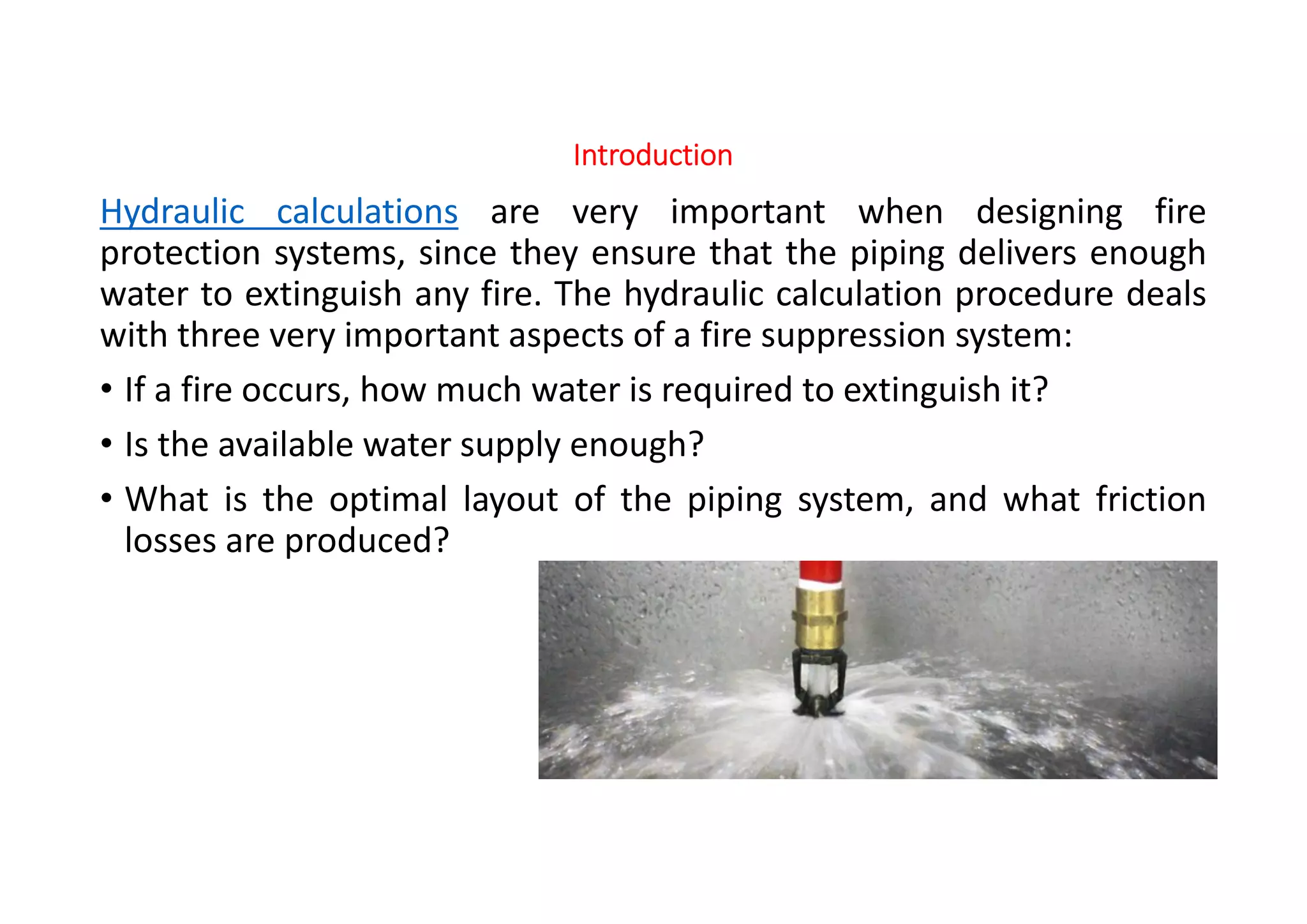 Introduction

Hydraulic calculations are very important when designing fire protection systems, since they ensure that the piping delivers enough water to extinguish any fire. The hydraulic calculation procedure deals with three very important aspects of a fire suppression system:

• If a fire occurs, how much water is required to extinguish it?

• Is the available water supply enough?

• What is the optimal layout of the piping system, and what friction losses are produced?